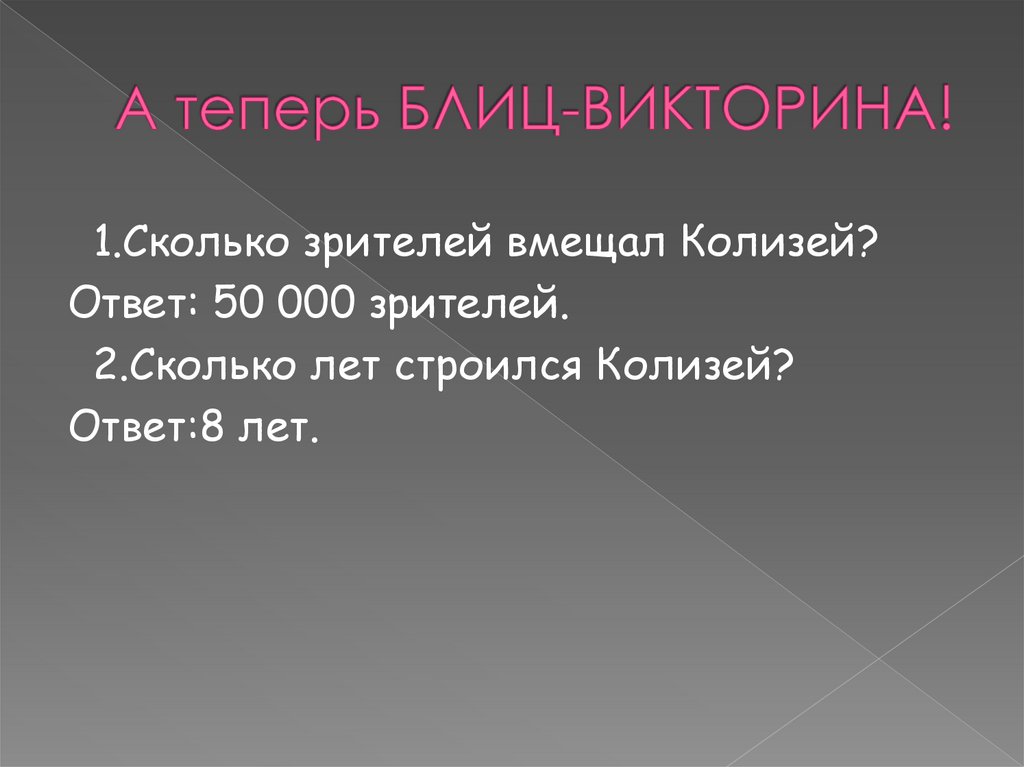 А теперь БЛИЦ-ВИКТОРИНА!

1.Сколько зрителей вмещал Колизей?
Ответ: 50 000 зрителей.
2.Сколько лет строился Колизей?
Ответ:8 лет.